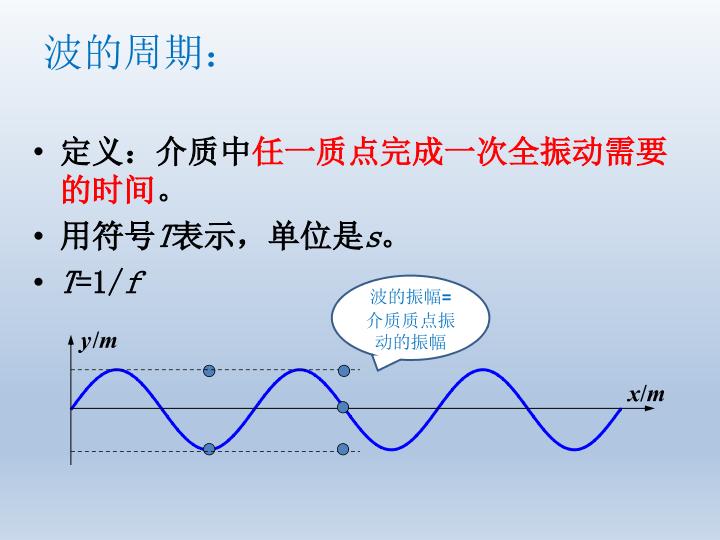 波的周期：

• 定义：介质中任一质点完成一次全振动需要的时间。
• 用符号$T$表示，单位是$s$。
• $T=1/f$

波的振幅=介质质点振动的振幅

$y/m$

$x/m$